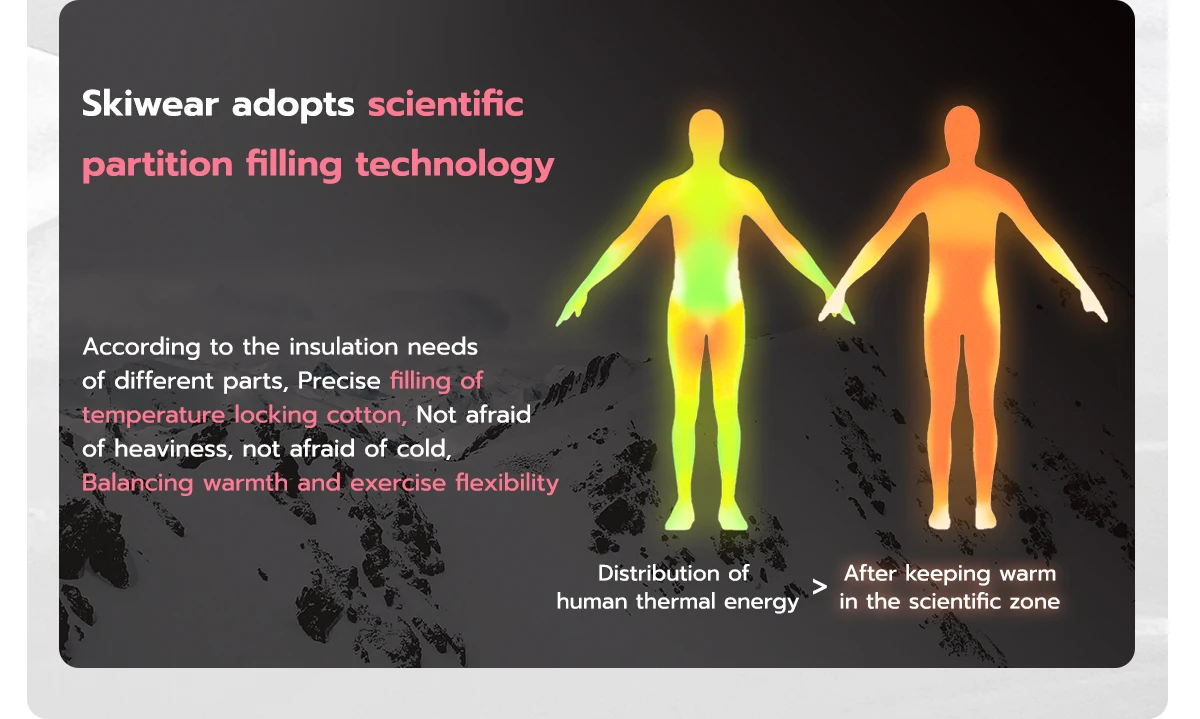 Skiwear adopts scientific partition filling technology

According to the insulation needs of different parts, Precise filling of temperature locking cotton, Not afraid of heaviness, not afraid of cold, Balancing warmth and exercise flexibility

Distribution of human thermal energy

>

After keeping warm in the scientific zone